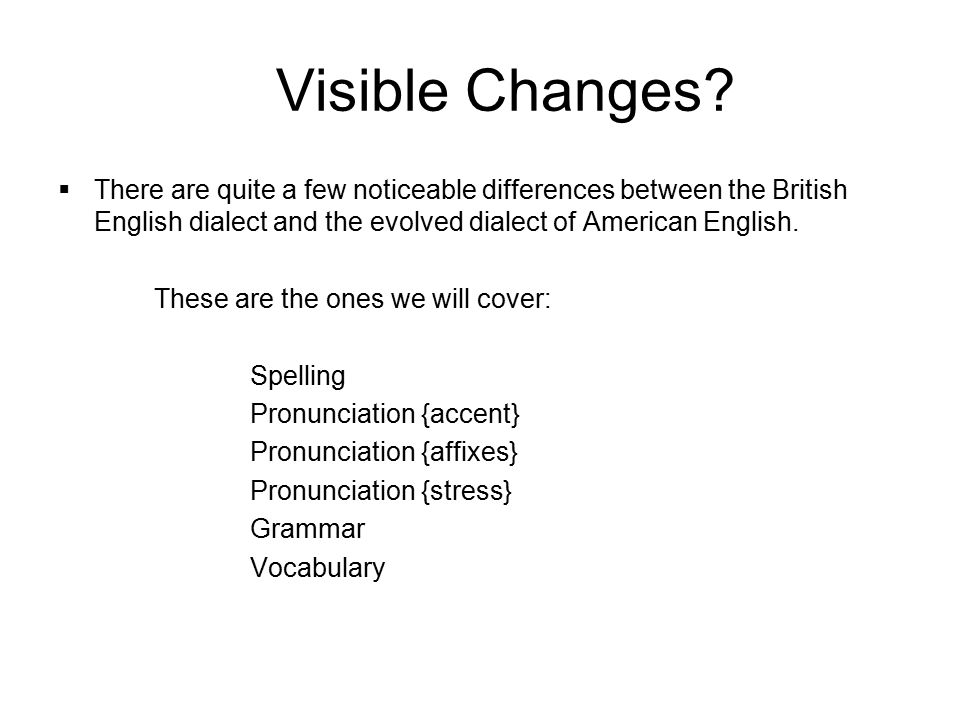 Visible Changes?

▪ There are quite a few noticeable differences between the British English dialect and the evolved dialect of American English.

These are the ones we will cover:

Spelling
Pronunciation {accent}
Pronunciation {affixes}
Pronunciation {stress}
Grammar
Vocabulary